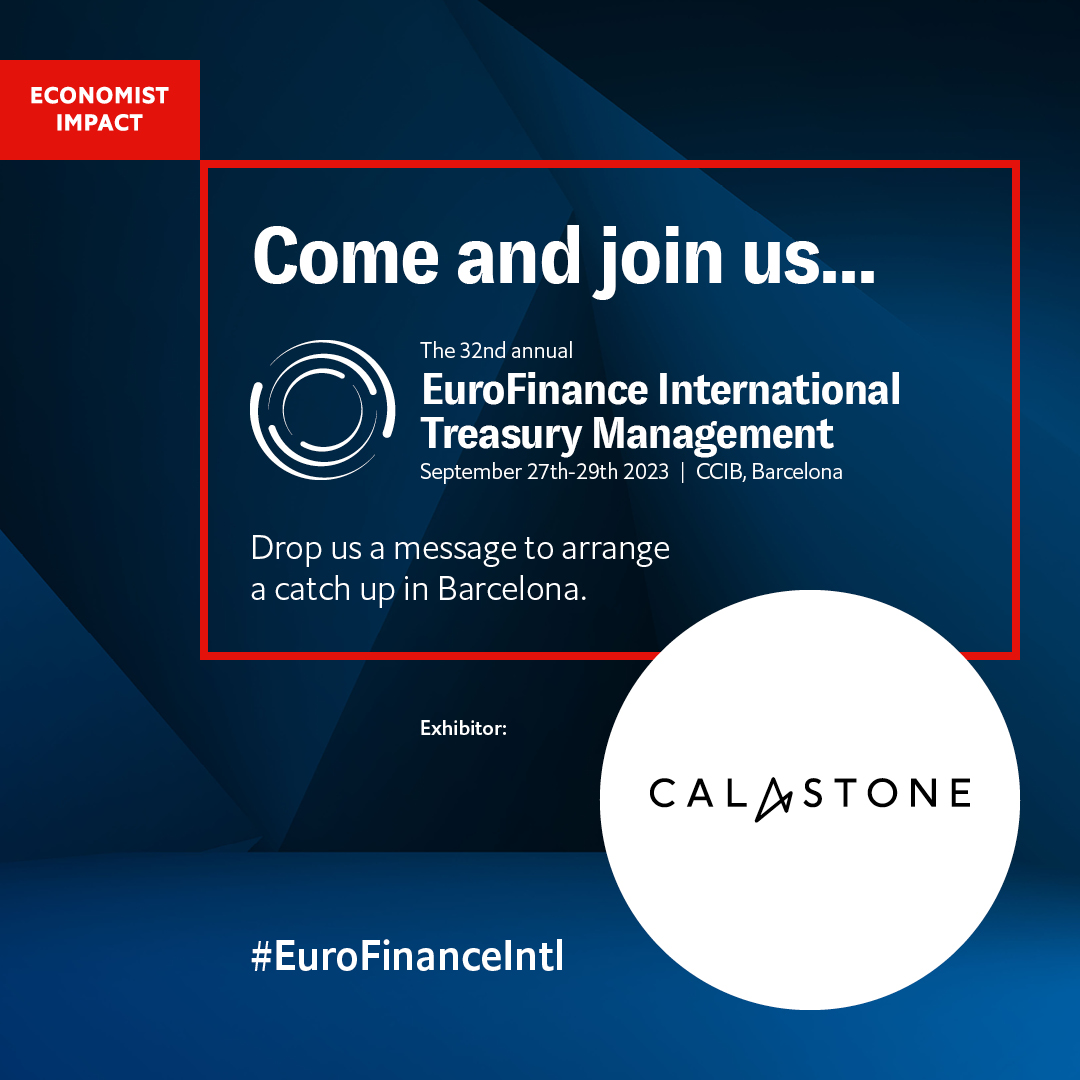 ECONOMIST IMPACT

Come and join us...

The 32nd annual
EuroFinance International Treasury Management
September 27th-29th 2023 | CCIB, Barcelona

Drop us a message to arrange a catch up in Barcelona.

Exhibitor:

CALASTONE

#EuroFinanceIntl